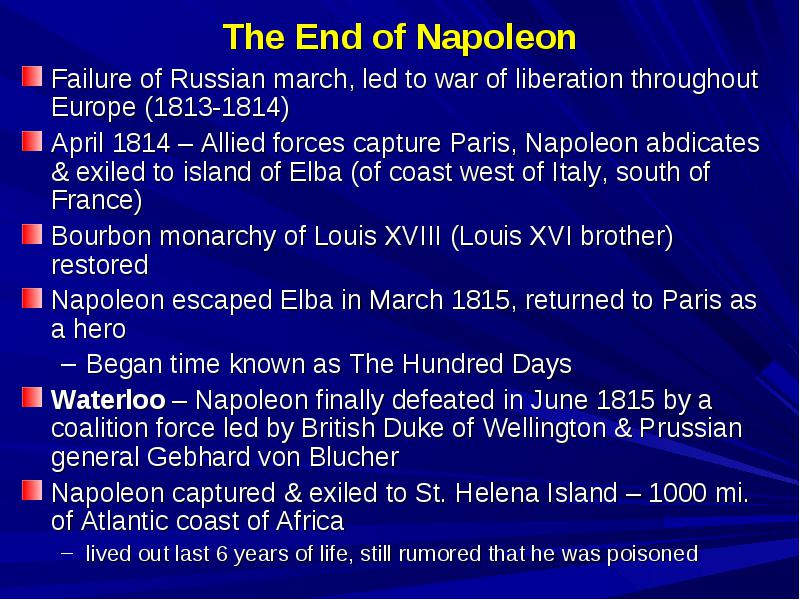 The End of Napoleon

Failure of Russian march, led to war of liberation throughout Europe (1813-1814)

April 1814 – Allied forces capture Paris, Napoleon abdicates & exiled to island of Elba (of coast west of Italy, south of France)

Bourbon monarchy of Louis XVIII (Louis XVI brother) restored

Napoleon escaped Elba in March 1815, returned to Paris as a hero

– Began time known as The Hundred Days

Waterloo – Napoleon finally defeated in June 1815 by a coalition force led by British Duke of Wellington & Prussian general Gebhard von Blucher

Napoleon captured & exiled to St. Helena Island – 1000 mi. of Atlantic coast of Africa

– lived out last 6 years of life, still rumored that he was poisoned